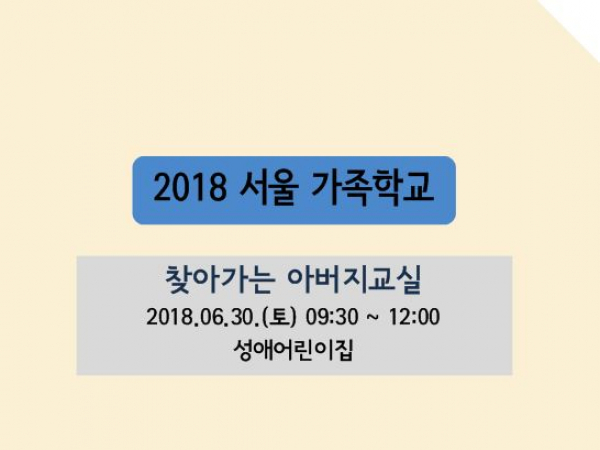 2018 서울 가족학교

찾아가는 아버지교실
2018.06.30.(토) 09:30 ~ 12:00
성애어린이집